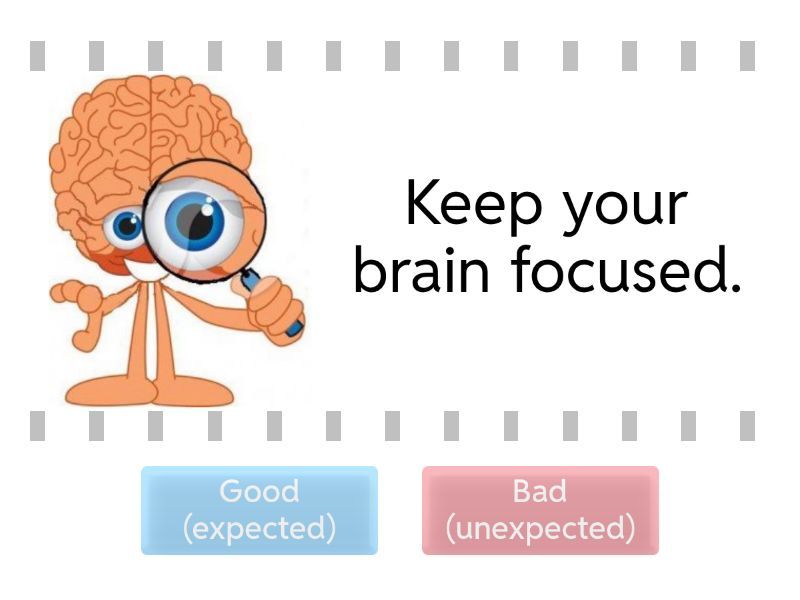 Keep your brain focused.

Good (expected)

Bad (unexpected)